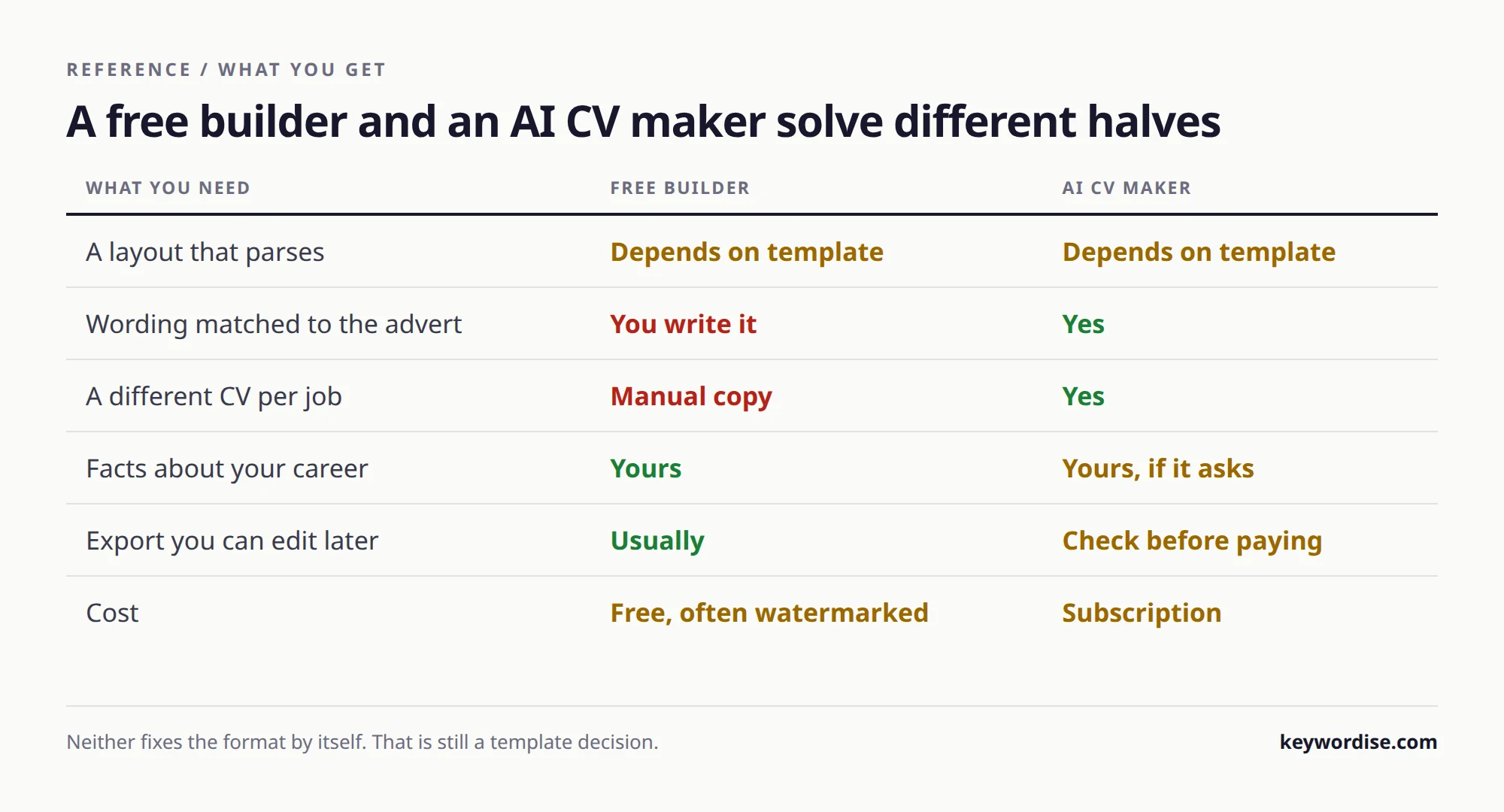 REFERENCE / WHAT YOU GET

A free builder and an AI CV maker solve different halves

| WHAT YOU NEED | FREE BUILDER | AI CV MAKER |
|---|---|---|
| A layout that parses | Depends on template | Depends on template |
| Wording matched to the advert | You write it | Yes |
| A different CV per job | Manual copy | Yes |
| Facts about your career | Yours | Yours, if it asks |
| Export you can edit later | Usually | Check before paying |
| Cost | Free, often watermarked | Subscription |

Neither fixes the format by itself. That is still a template decision.

keywordise.com